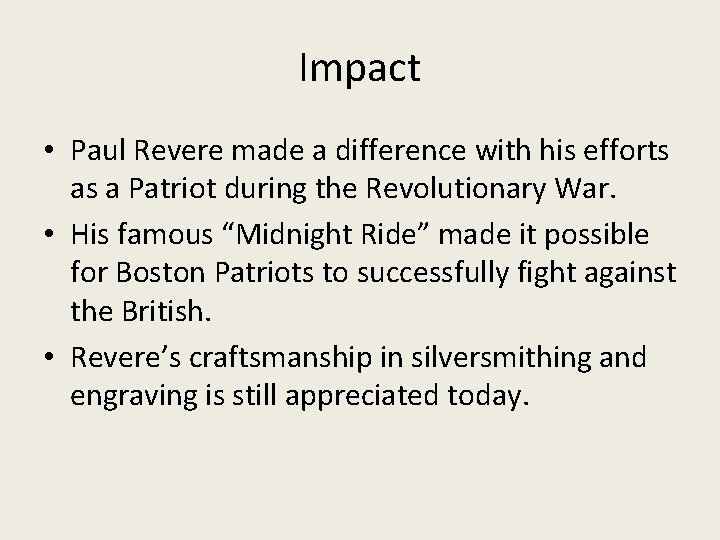 Impact

• Paul Revere made a difference with his efforts as a Patriot during the Revolutionary War.
• His famous “Midnight Ride” made it possible for Boston Patriots to successfully fight against the British.
• Revere’s craftsmanship in silversmithing and engraving is still appreciated today.